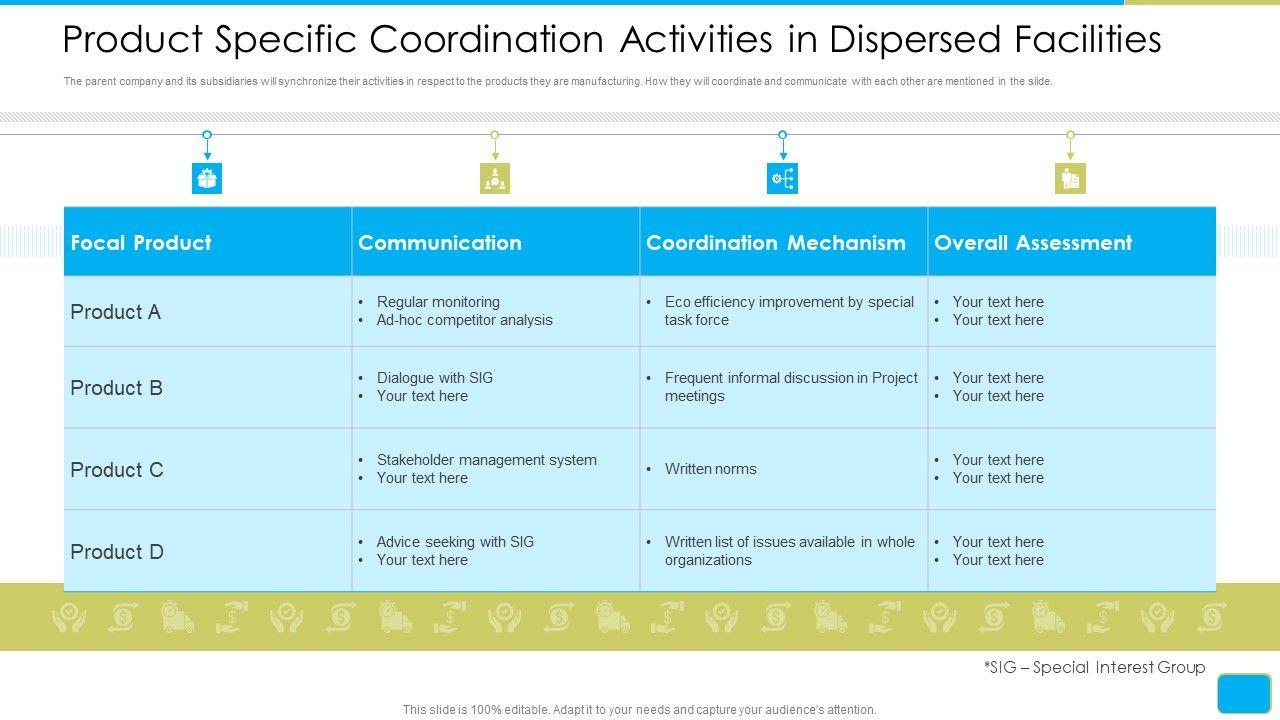 Product Specific Coordination Activities in Dispersed Facilities

The parent company and its subsidiaries will synchronize their activities in respect to the products they are manufacturing. How they will coordinate and communicate with each other are mentioned in the slide.

| Focal Product | Communication | Coordination Mechanism | Overall Assessment |
|---|---|---|---|
| Product A | • Regular monitoring • Ad-hoc competitor analysis | • Eco efficiency improvement by special task force | • Your text here • Your text here |
| Product B | • Dialogue with SIG • Your text here | • Frequent informal discussion in Project meetings | • Your text here • Your text here |
| Product C | • Stakeholder management system • Your text here | • Written norms | • Your text here • Your text here |
| Product D | • Advice seeking with SIG • Your text here | • Written list of issues available in whole organizations | • Your text here • Your text here |

*SIG – Special Interest Group

This slide is 100% editable. Adapt it to your needs and capture your audience's attention.